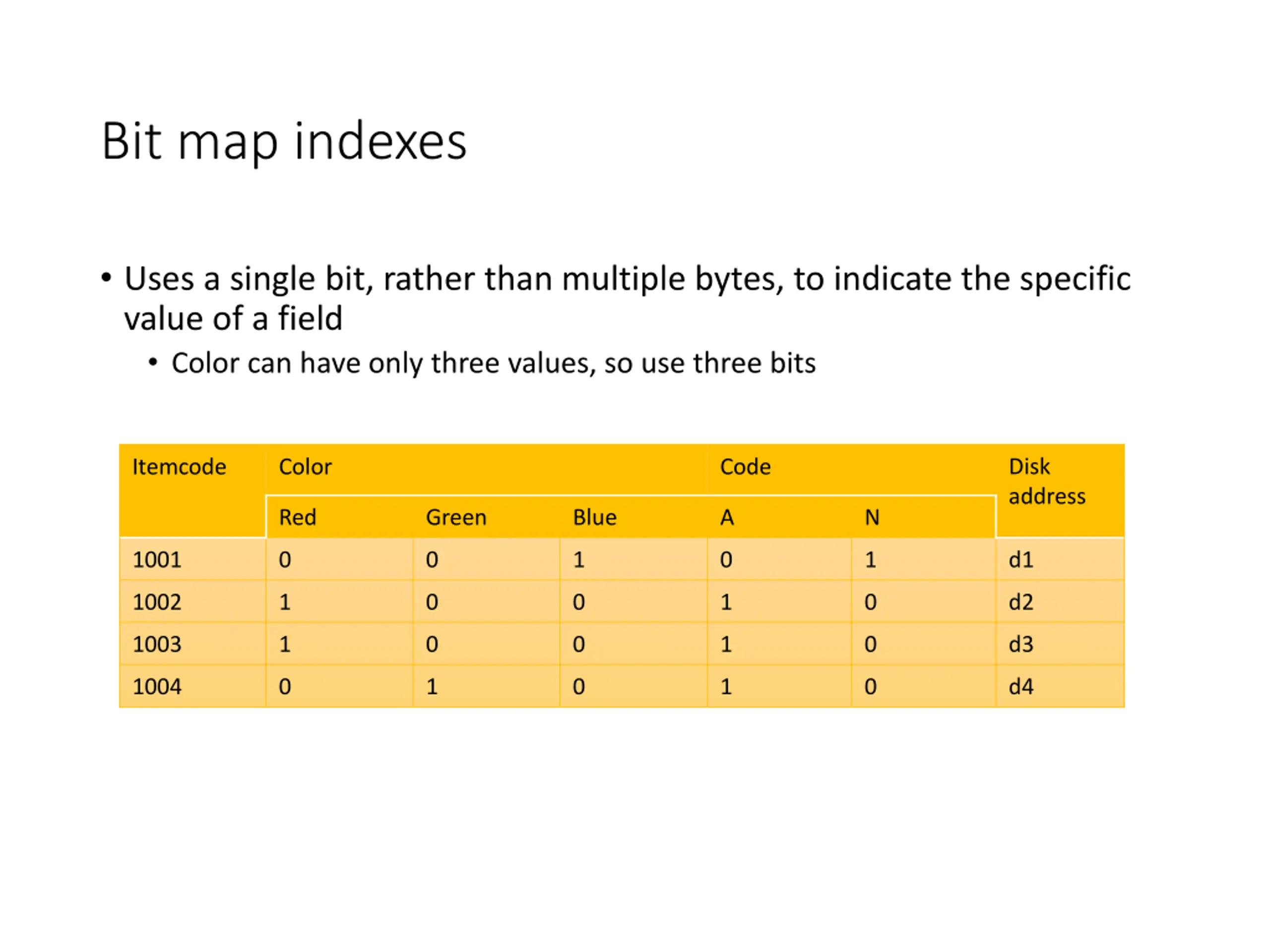 Bit map indexes

• Uses a single bit, rather than multiple bytes, to indicate the specific value of a field
• Color can have only three values, so use three bits

| Itemcode | Color | | | Code | | Disk address |
|---|---|---|---|---|---|---|
| | Red | Green | Blue | A | N | |
| 1001 | 0 | 0 | 1 | 0 | 1 | d1 |
| 1002 | 1 | 0 | 0 | 1 | 0 | d2 |
| 1003 | 1 | 0 | 0 | 1 | 0 | d3 |
| 1004 | 0 | 1 | 0 | 1 | 0 | d4 |